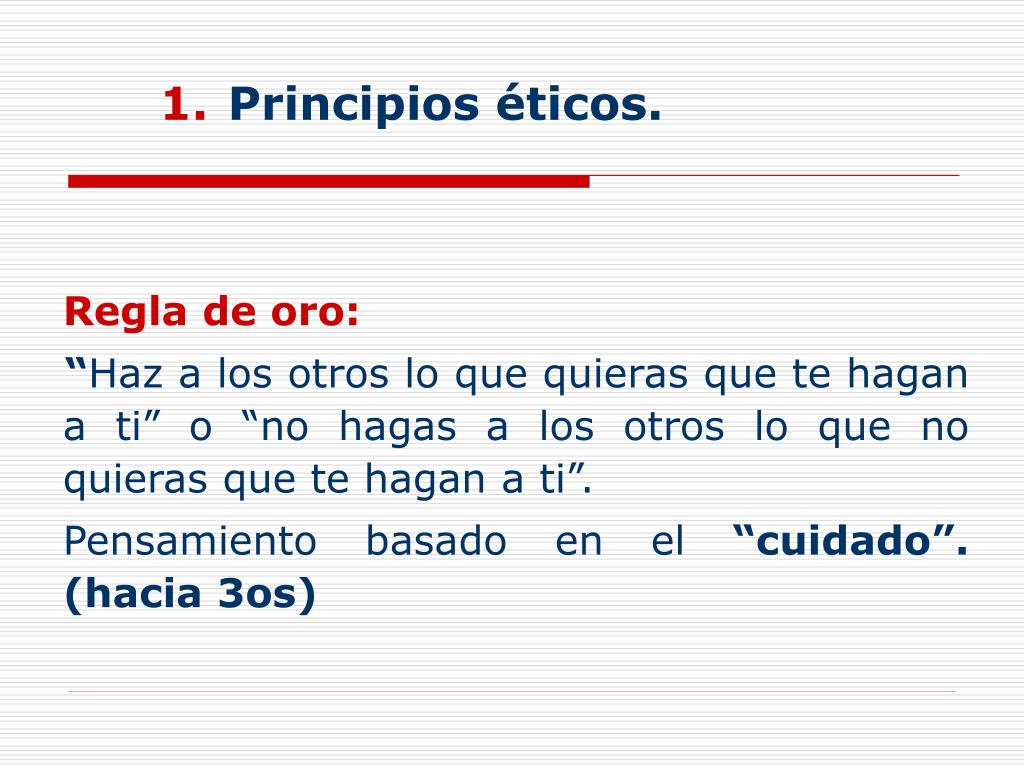 1. Principios éticos.

Regla de oro:

“Haz a los otros lo que quieras que te hagan a ti” o “no hagas a los otros lo que no quieras que te hagan a ti”.

Pensamiento basado en el “cuidado”. (hacia 3os)